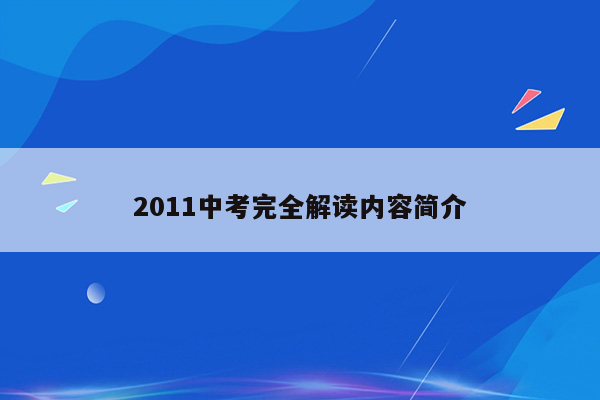 2011中考完全解读内容简介